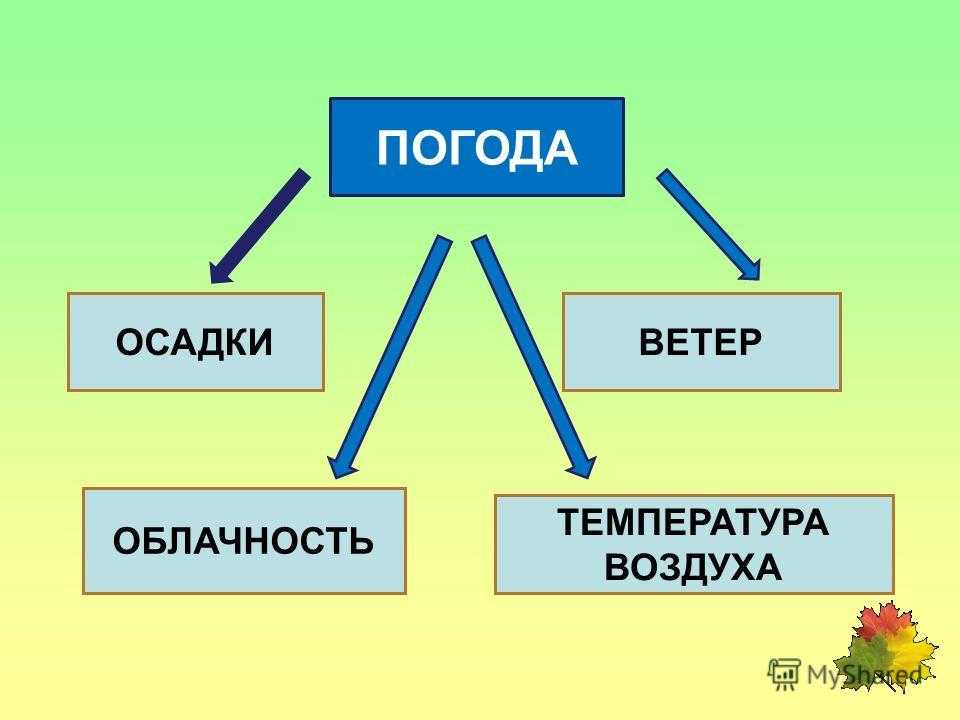 ПОГОДА

ОСАДКИ

ВЕТЕР

ОБЛАЧНОСТЬ

ТЕМПЕРАТУРА ВОЗДУХА

MyShared